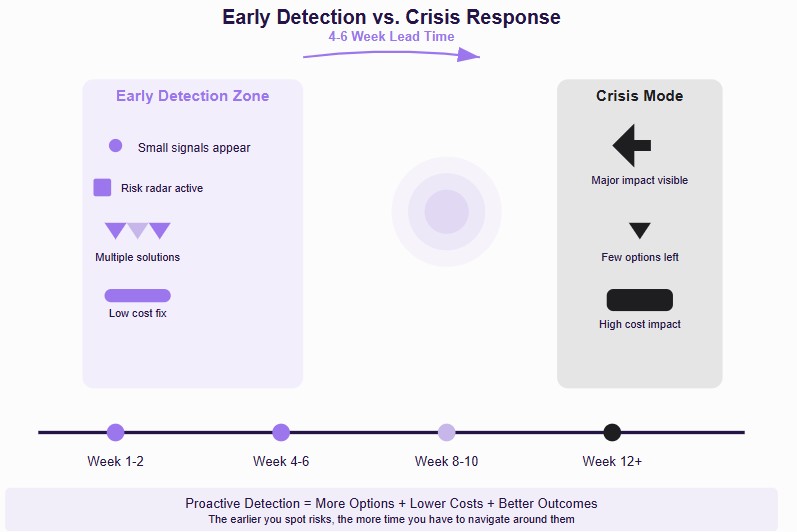 Early Detection vs. Crisis Response

4-6 Week Lead Time

Early Detection Zone

Small signals appear

Risk radar active

Multiple solutions

Low cost fix

Crisis Mode

Major impact visible

Few options left

High cost impact

Week 1-2

Week 4-6

Week 8-10

Week 12+

Proactive Detection = More Options + Lower Costs + Better Outcomes

The earlier you spot risks, the more time you have to navigate around them